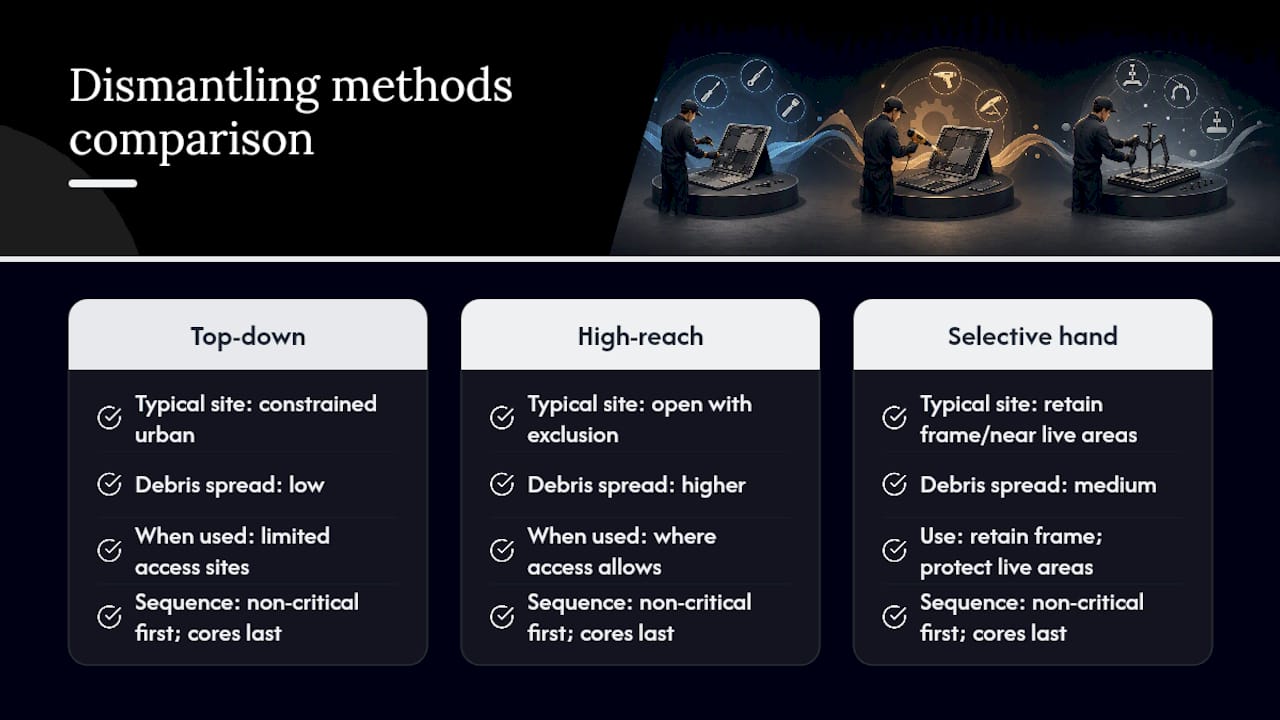 Dismantling methods comparison

Top-down

Typical site: constrained urban

Debris spread: low

When used: limited access sites

Sequence: non-critical first; cores last

High-reach

Typical site: open with exclusion

Debris spread: higher

When used: where access allows

Sequence: non-critical first; cores last

Selective hand

Typical site: retain frame/near live areas

Debris spread: medium

Use: retain frame; protect live areas

Sequence: non-critical first; cores last